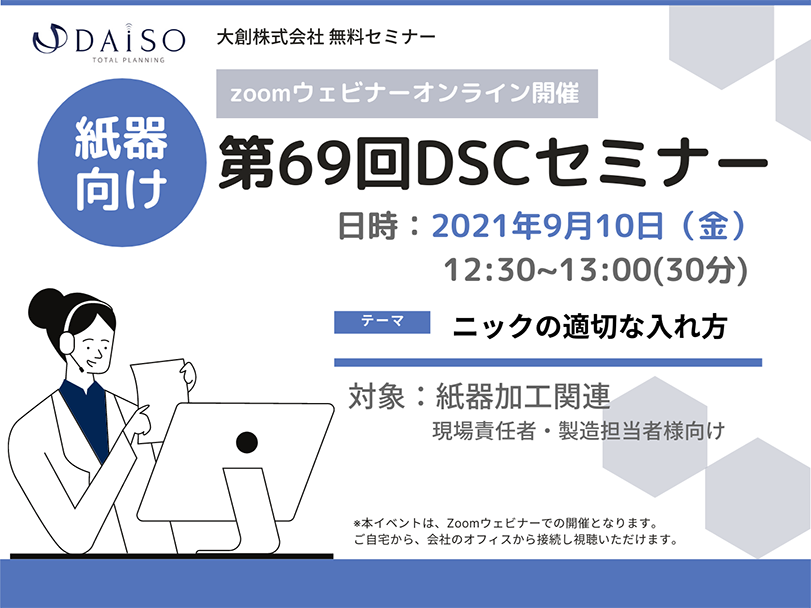 DAISO
TOTAL PLANNING

大創株式会社 無料セミナー

zoomウェビナーオンライン開催

紙器向け

第69回DSCセミナー

日時：2021年9月10日（金）
12:30~13:00(30分)

テーマ
ニックの適切な入れ方

対象：紙器加工関連
現場責任者・製造担当者様向け

※本イベントは、Zoomウェビナーでの開催となります。
ご自宅から、会社のオフィスから接続し視聴いただけます。